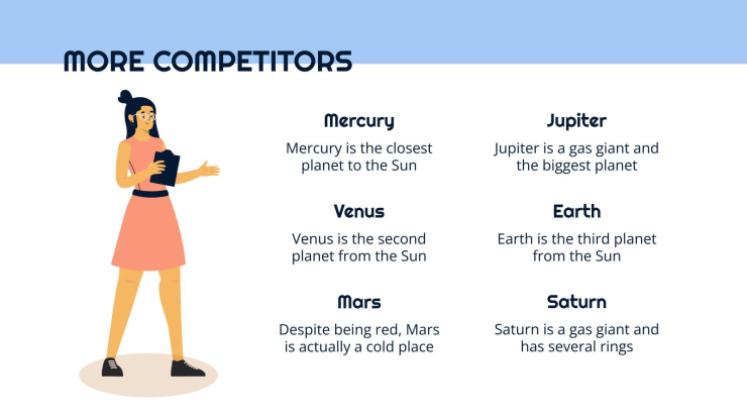 MORE COMPETITORS

Mercury
Mercury is the closest planet to the Sun

Venus
Venus is the second planet from the Sun

Mars
Despite being red, Mars is actually a cold place

Jupiter
Jupiter is a gas giant and the biggest planet

Earth
Earth is the third planet from the Sun

Saturn
Saturn is a gas giant and has several rings